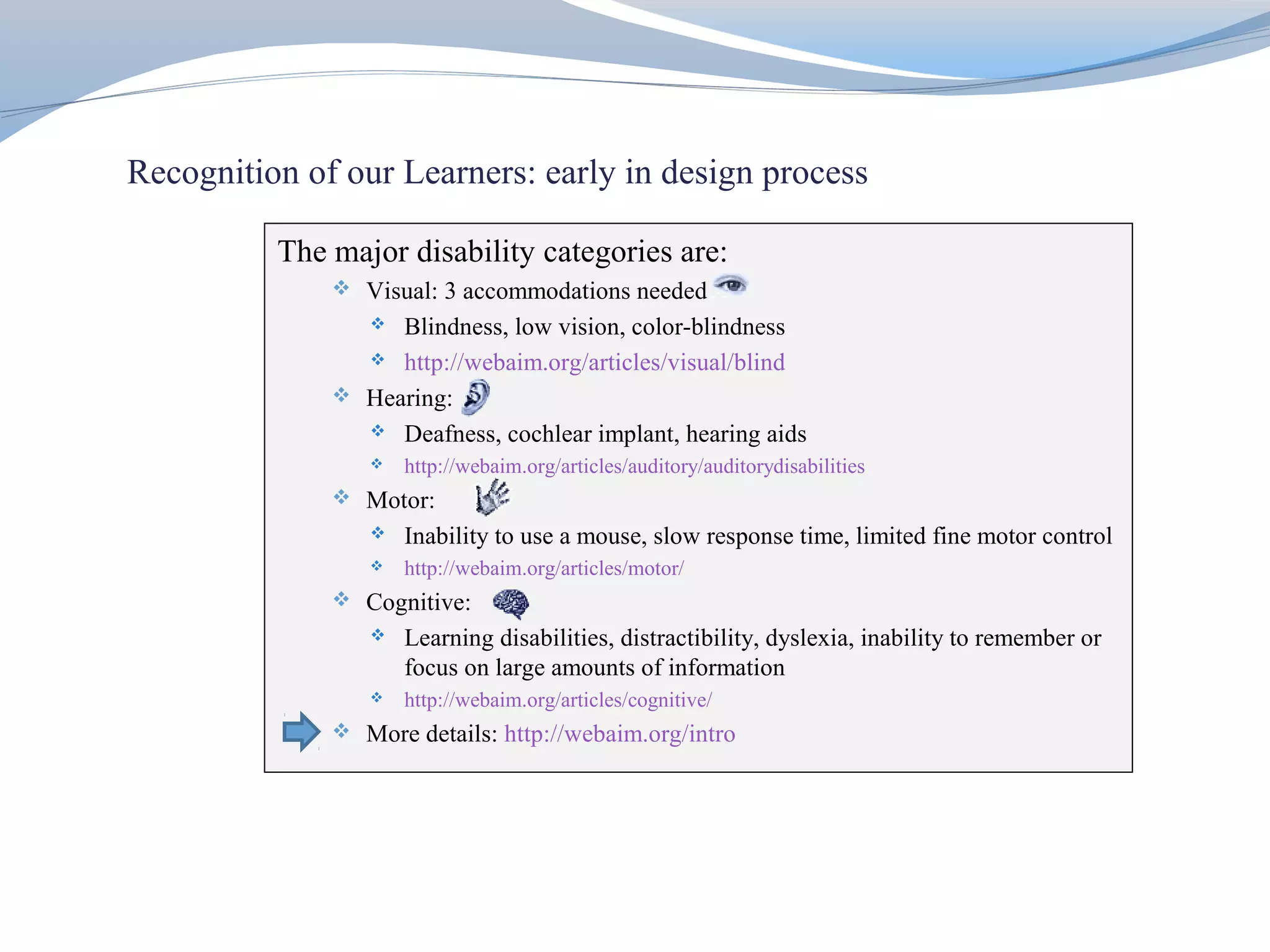 Recognition of our Learners: early in design process

The major disability categories are:

❖ Visual: 3 accommodations needed
❖ Blindness, low vision, color-blindness
❖ http://webaim.org/articles/visual/blind
❖ Hearing:
❖ Deafness, cochlear implant, hearing aids
❖ http://webaim.org/articles/auditory/auditorydisabilities
❖ Motor:
❖ Inability to use a mouse, slow response time, limited fine motor control
❖ http://webaim.org/articles/motor/
❖ Cognitive:
❖ Learning disabilities, distractibility, dyslexia, inability to remember or focus on large amounts of information
❖ http://webaim.org/articles/cognitive/
❖ More details: http://webaim.org/intro